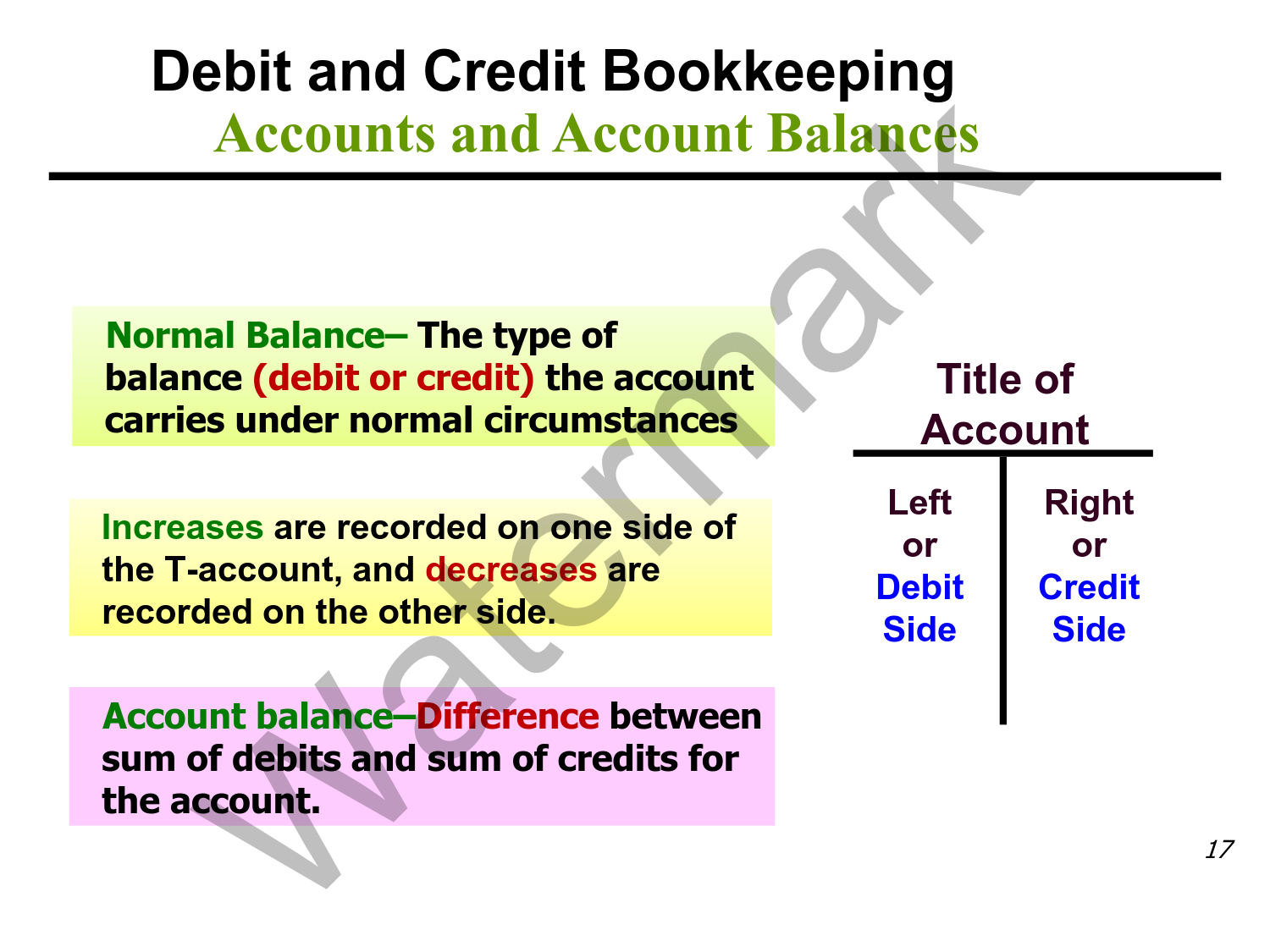 Debit and Credit Bookkeeping
Accounts and Account Balances

Normal Balance– The type of balance (debit or credit) the account carries under normal circumstances

Increases are recorded on one side of the T-account, and decreases are recorded on the other side.

Account balance–Difference between sum of debits and sum of credits for the account.

Title of Account

Left or Debit Side

Right or Credit Side

watermark

17